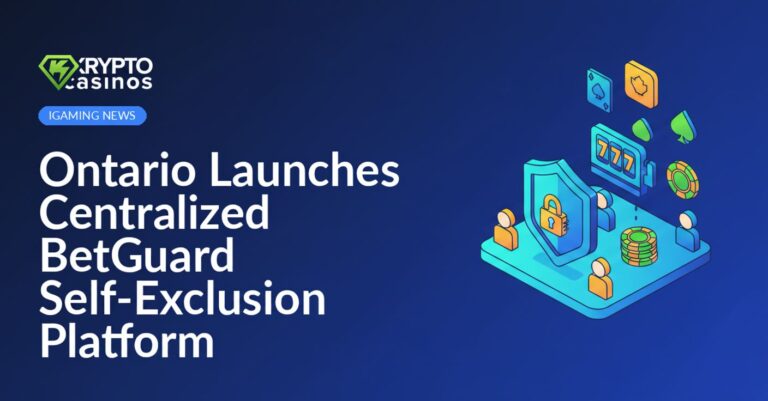 KRYPTO casinos

IGAMING NEWS

Ontario Launches Centralized BetGuard Self-Exclusion Platform

777